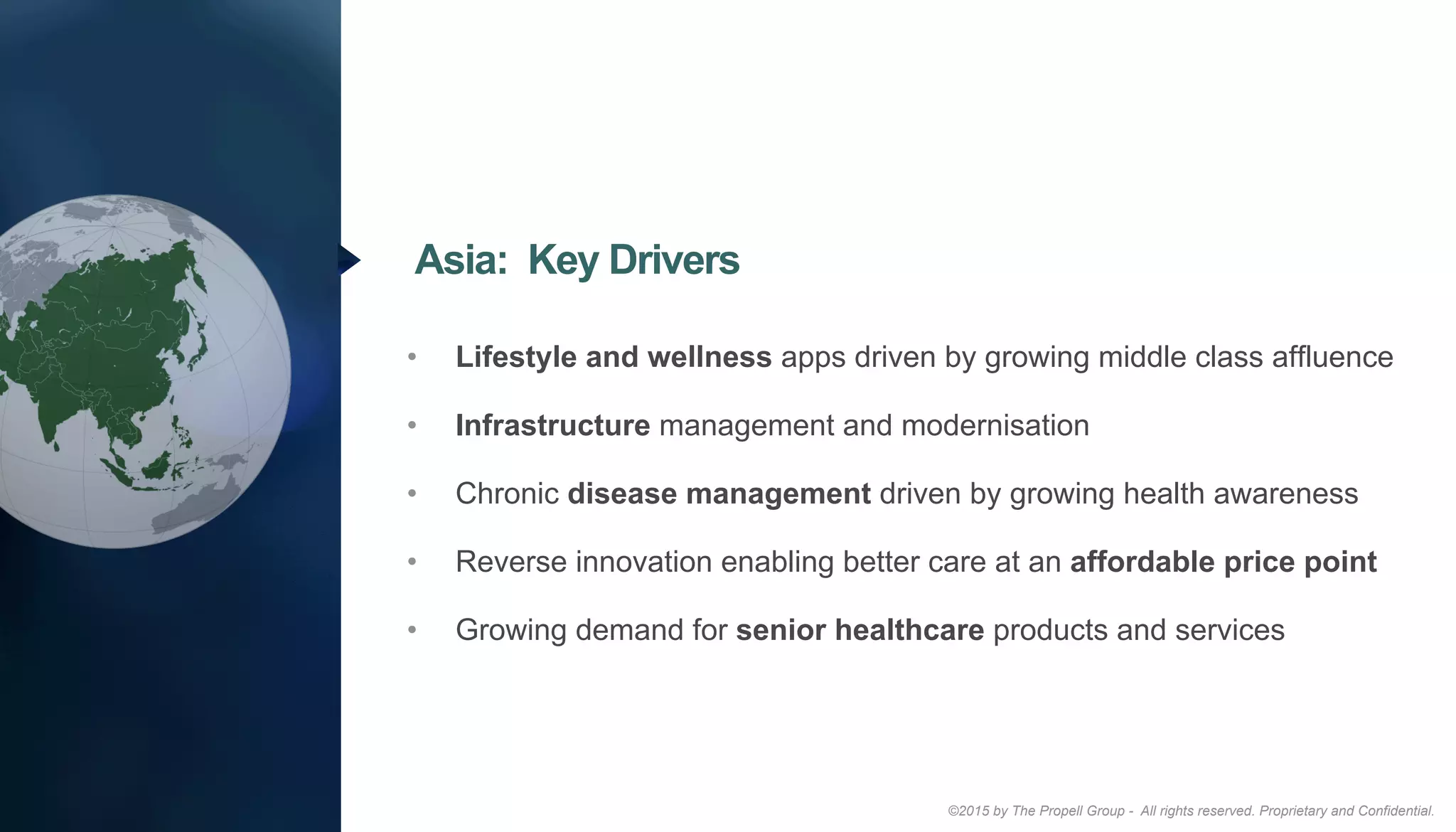 Asia: Key Drivers

• Lifestyle and wellness apps driven by growing middle class affluence

• Infrastructure management and modernisation

• Chronic disease management driven by growing health awareness

• Reverse innovation enabling better care at an affordable price point

• Growing demand for senior healthcare products and services

©2015 by The Propell Group - All rights reserved. Proprietary and Confidential.